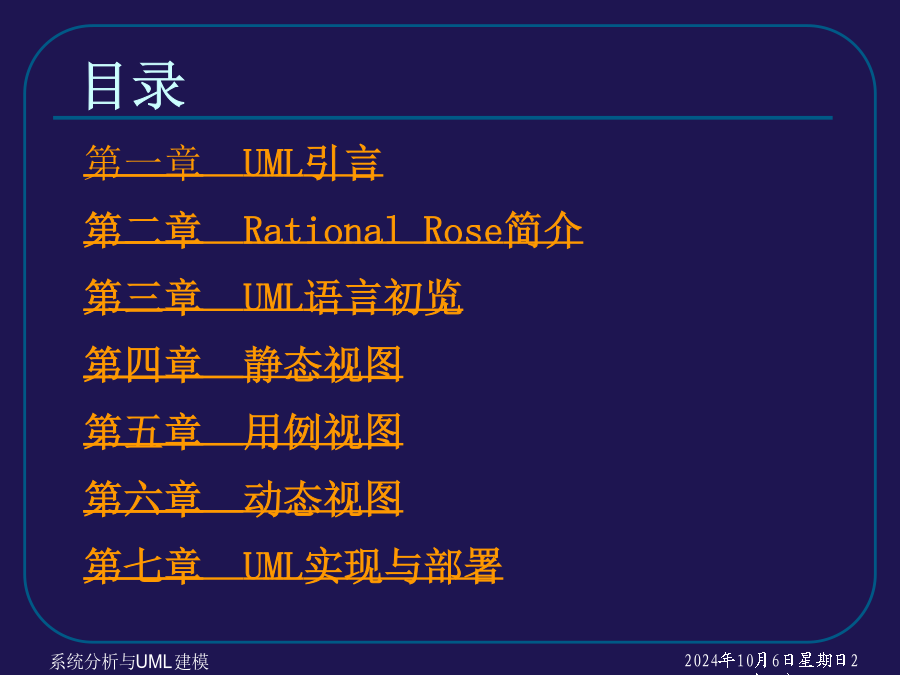 目录

第一章 UML引言

第二章 Rational Rose简介

第三章 UML语言初览

第四章 静态视图

第五章 用例视图

第六章 动态视图

第七章 UML实现与部署

系统分析与UML建模

2024年10月6日星期日2